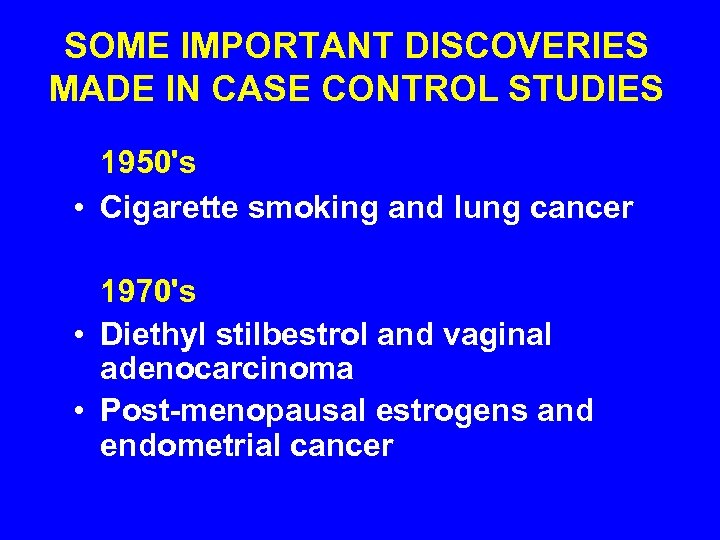 SOME IMPORTANT DISCOVERIES MADE IN CASE CONTROL STUDIES

1950's

• Cigarette smoking and lung cancer

1970's

• Diethyl stilbestrol and vaginal adenocarcinoma

• Post-menopausal estrogens and endometrial cancer